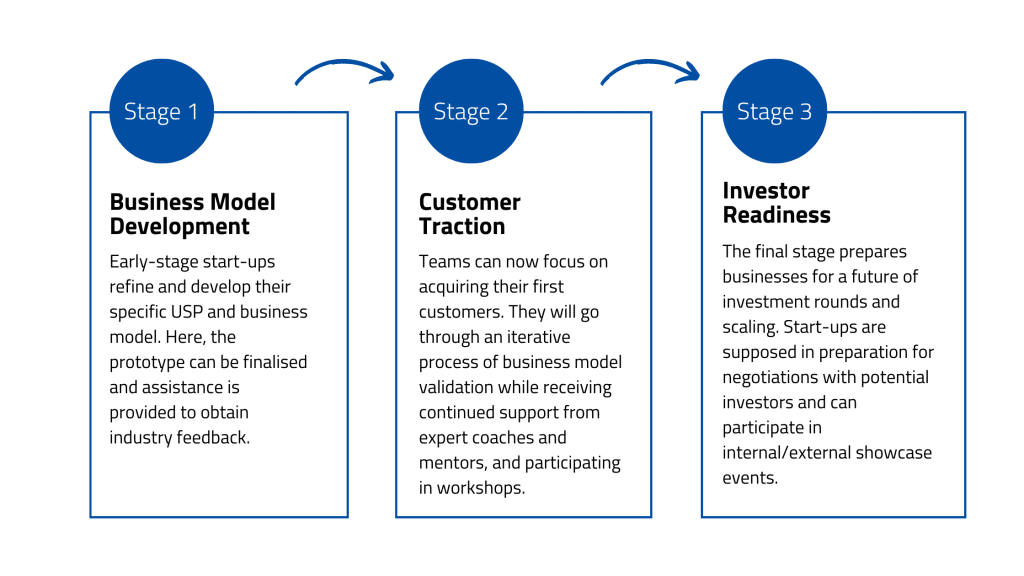 Stage 1

Business Model Development

Early-stage start-ups refine and develop their specific USP and business model. Here, the prototype can be finalised and assistance is provided to obtain industry feedback.

Stage 2

Customer Traction

Teams can now focus on acquiring their first customers. They will go through an iterative process of business model validation while receiving continued support from expert coaches and mentors, and participating in workshops.

Stage 3

Investor Readiness

The final stage prepares businesses for a future of investment rounds and scaling. Start-ups are supposed in preparation for negotiations with potential investors and can participate in internal/external showcase events.